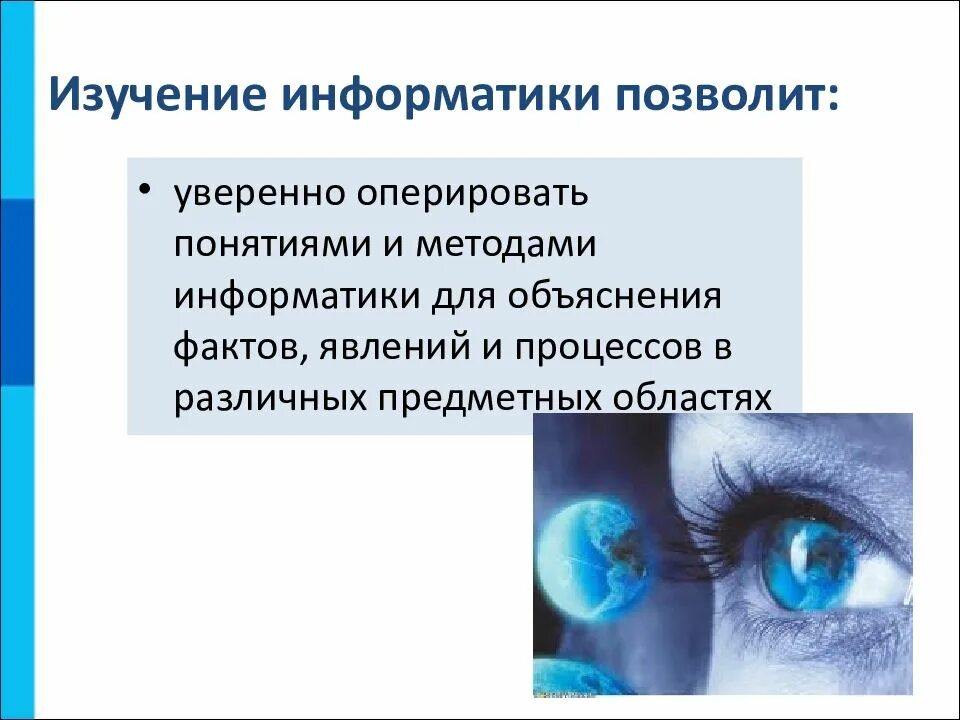 Изучение информатики позволит:

• уверенно оперировать понятиями и методами информатики для объяснения фактов, явлений и процессов в различных предметных областях